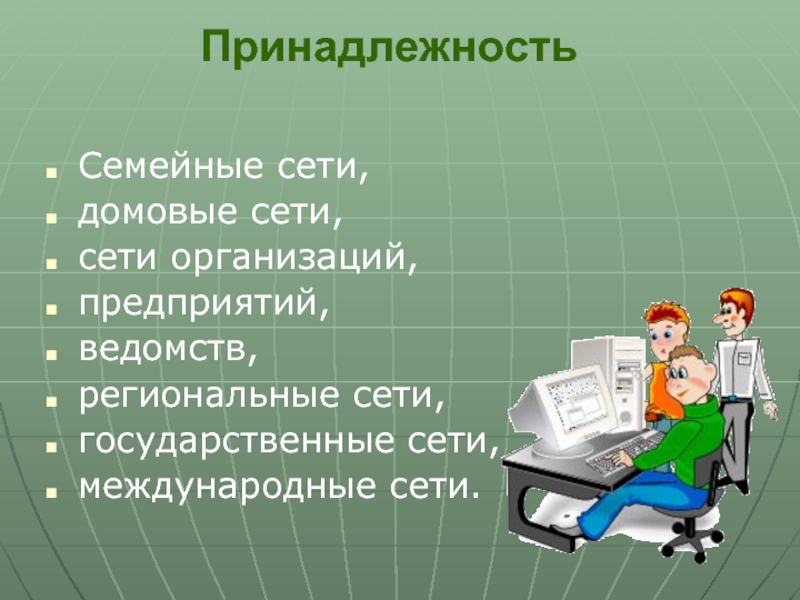 Принадлежность

- Семейные сети,
- домовые сети,
- сети организаций,
- предприятий,
- ведомств,
- региональные сети,
- государственные сети,
- международные сети.